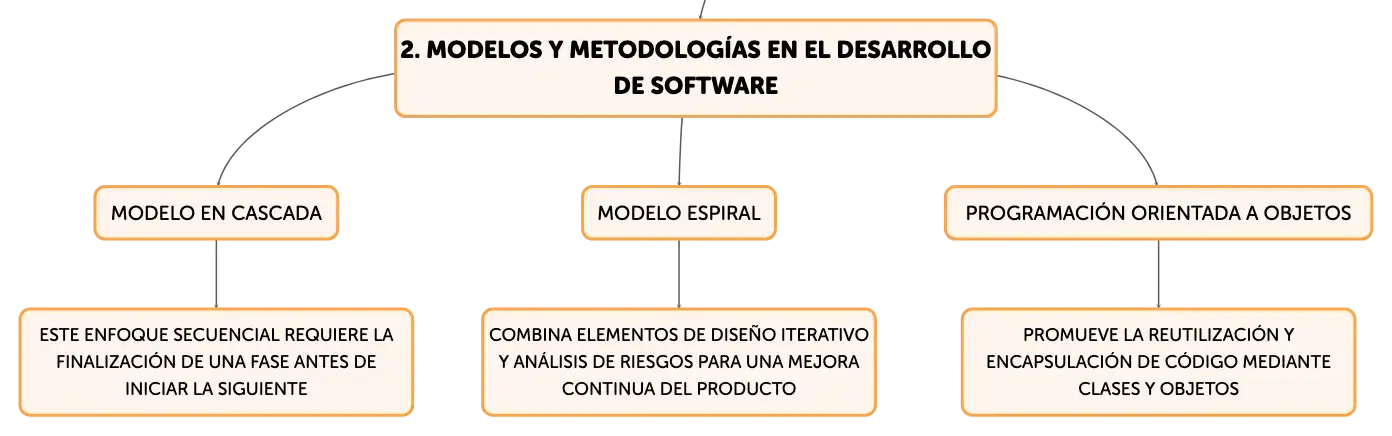 2. MODELOS Y METODOLOGÍAS EN EL DESARROLLO DE SOFTWARE

MODELO EN CASCADA

ESTE ENFOQUE SECUENCIAL REQUIERE LA FINALIZACIÓN DE UNA FASE ANTES DE INICIAR LA SIGUIENTE

MODELO ESPIRAL

COMBINA ELEMENTOS DE DISEÑO ITERATIVO Y ANÁLISIS DE RIESGOS PARA UNA MEJORA CONTINUA DEL PRODUCTO

PROGRAMACIÓN ORIENTADA A OBJETOS

PROMUEVE LA REUTILIZACIÓN Y ENCAPSULACIÓN DE CÓDIGO MEDIANTE CLASES Y OBJETOS